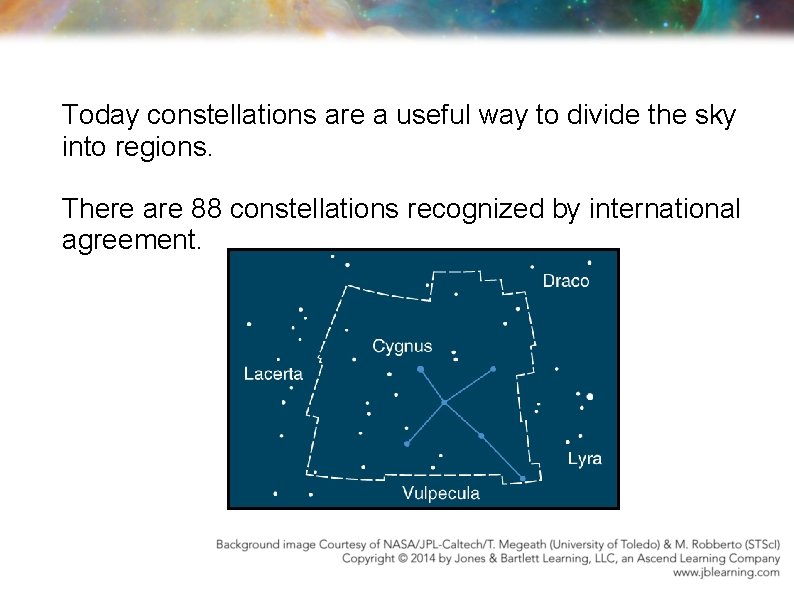 Today constellations are a useful way to divide the sky into regions.

There are 88 constellations recognized by international agreement.

Draco

Cygnus

Lacerta

Lyra

Vulpecula

Background image Courtesy of NASA/JPL-Caltech/T. Megeath (University of Toledo) & M. Robberto (STScI)
Copyright © 2014 by Jones & Bartlett Learning, LLC, an Ascend Learning Company
www.jblearning.com